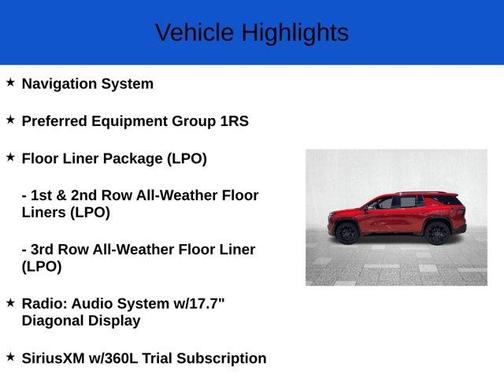 Vehicle Highlights

★ Navigation System

★ Preferred Equipment Group 1RS

★ Floor Liner Package (LPO)

- 1st & 2nd Row All-Weather Floor Liners (LPO)

- 3rd Row All-Weather Floor Liner (LPO)

★ Radio: Audio System w/17.7" Diagonal Display

★ SiriusXM w/360L Trial Subscription